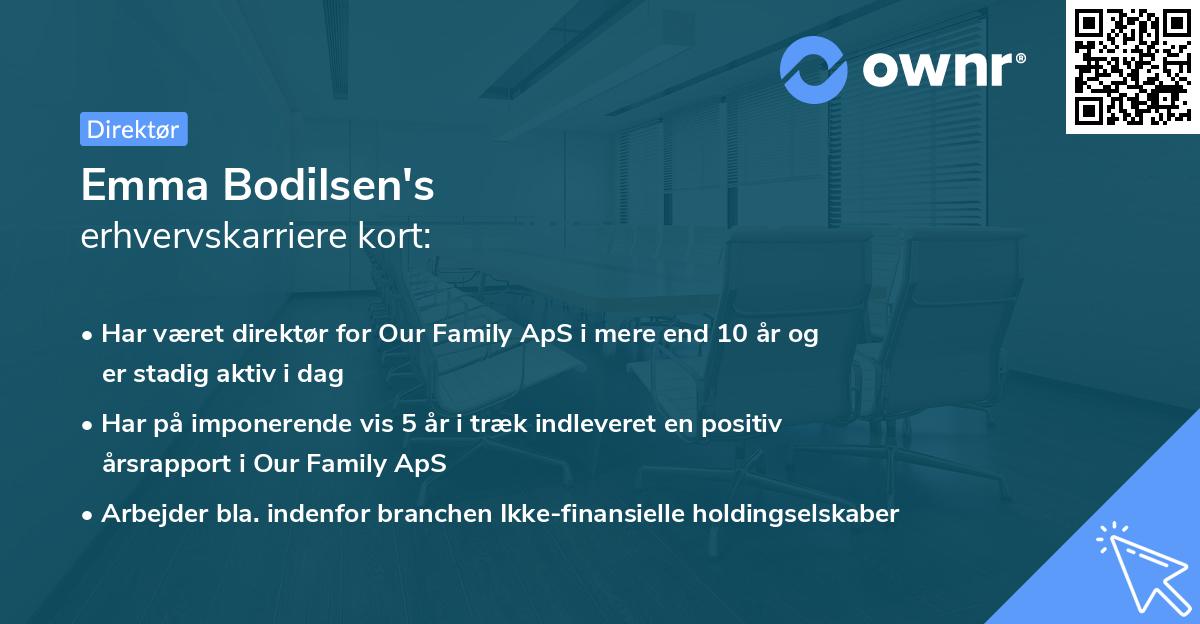 ownr®

Direktør

Emma Bodilsen's
erhvervskarriere kort:

• Har været direktør for Our Family ApS i mere end 10 år og er stadig aktiv i dag
• Har på imponerende vis 5 år i træk indleveret en positiv årsrapport i Our Family ApS
• Arbejder bla. indenfor branchen Ikke-finansielle holdingselskaber